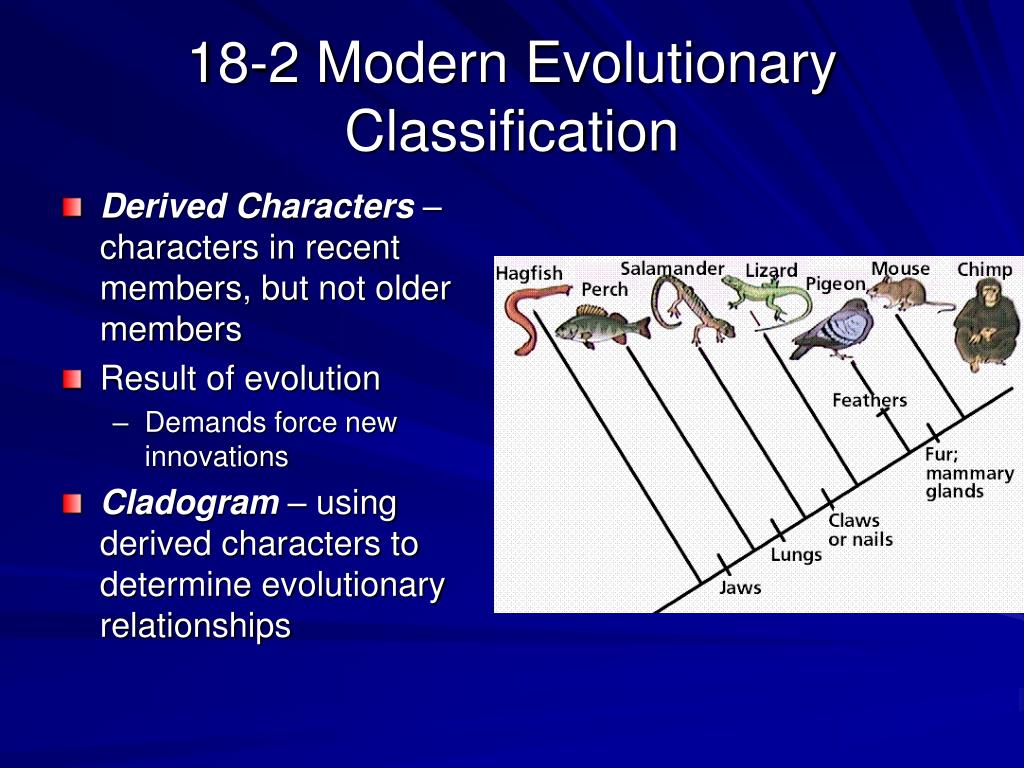 18-2 Modern Evolutionary Classification

Derived Characters – characters in recent members, but not older members

Result of evolution

– Demands force new innovations

Cladogram – using derived characters to determine evolutionary relationships

Hagfish
Perch
Salamander
Lizard
Pigeon
Mouse
Chimp
Feathers
Fur; mammary glands
Claws or nails
Lungs
Jaws